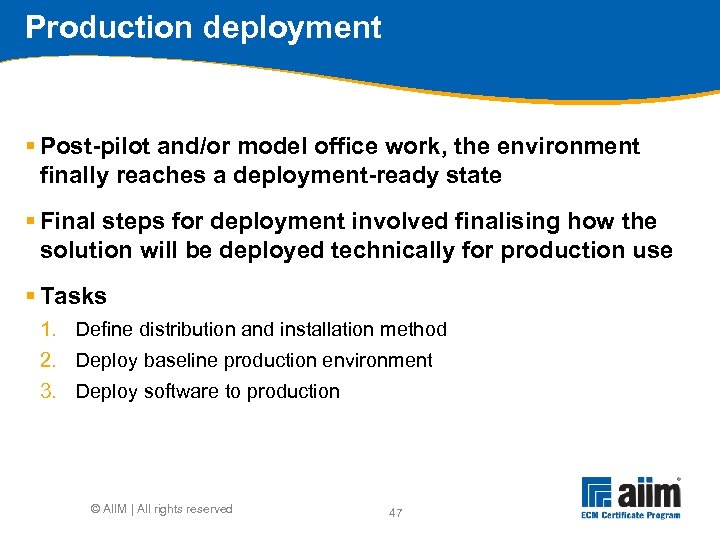 Production deployment

▪ Post-pilot and/or model office work, the environment finally reaches a deployment-ready state

▪ Final steps for deployment involved finalising how the solution will be deployed technically for production use

▪ Tasks

1. Define distribution and installation method
2. Deploy baseline production environment
3. Deploy software to production

© AIIM | All rights reserved

47

aiim®
ECM Certificate Program